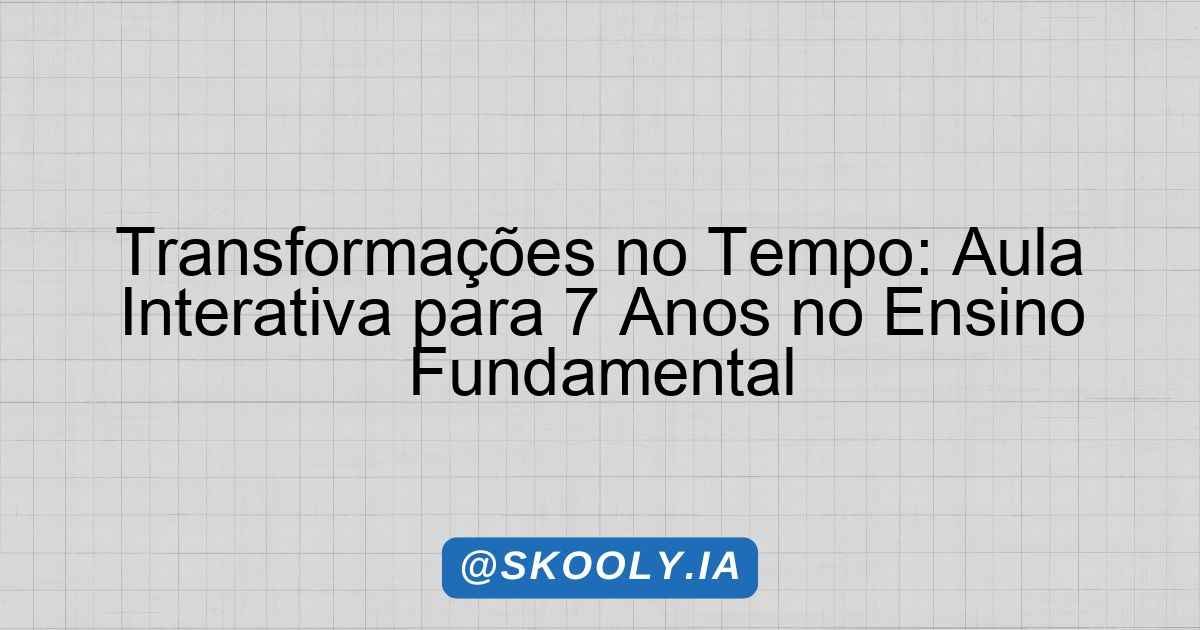 Transformações no Tempo: Aula Interativa para 7 Anos no Ensino Fundamental

@SKOOLY.IA